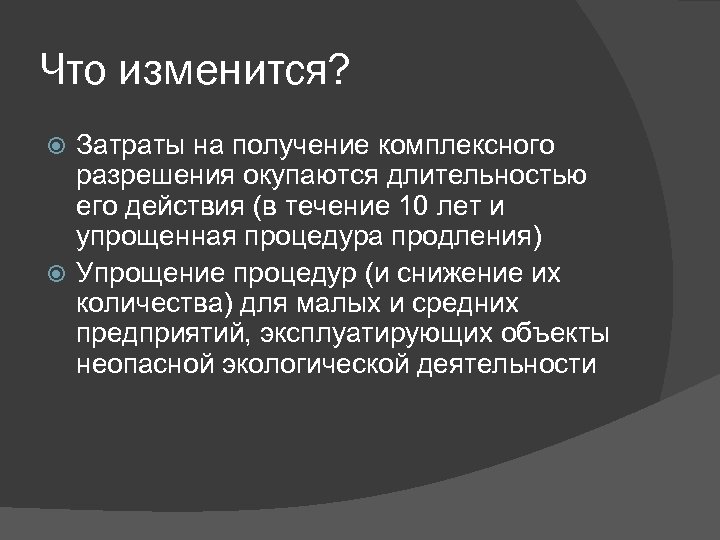 Что изменится?

Затраты на получение комплексного разрешения окупаются длительностью его действия (в течение 10 лет и упрощенная процедура продления)

Упрощение процедур (и снижение их количества) для малых и средних предприятий, эксплуатирующих объекты неопасной экологической деятельности